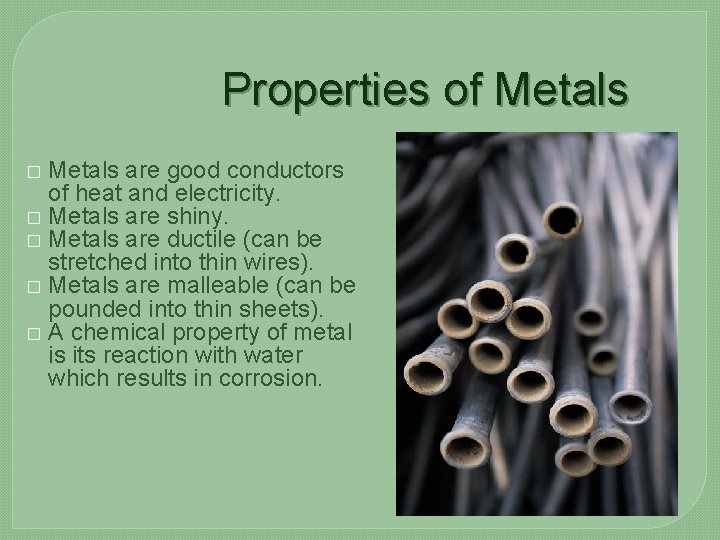 Properties of Metals

□ Metals are good conductors of heat and electricity.
□ Metals are shiny.
□ Metals are ductile (can be stretched into thin wires).
□ Metals are malleable (can be pounded into thin sheets).
□ A chemical property of metal is its reaction with water which results in corrosion.